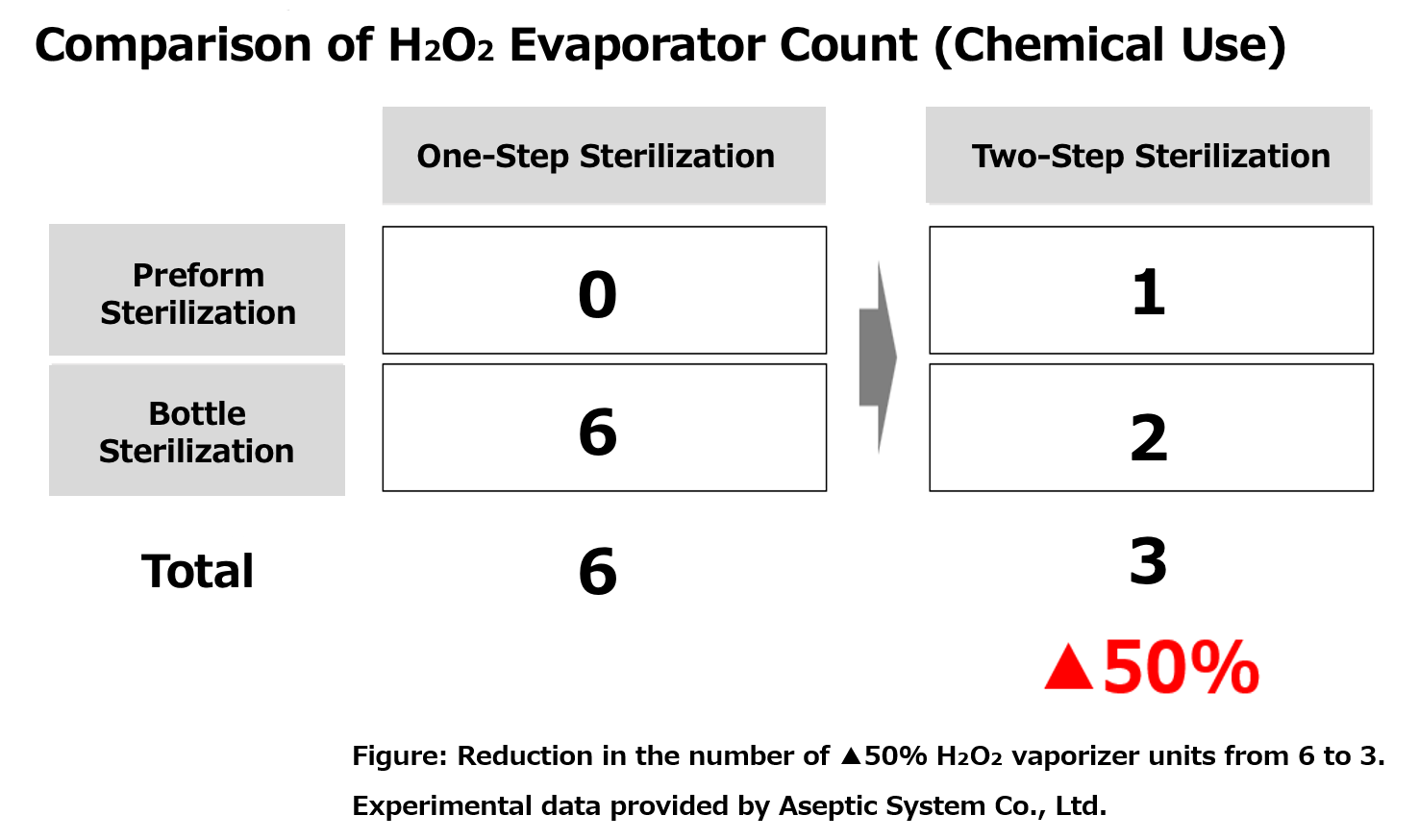 Comparison of $H_2O_2$ Evaporator Count (Chemical Use)

|  | One-Step Sterilization | Two-Step Sterilization |
|---|---|---|
| Preform Sterilization | 0 | 1 |
| Bottle Sterilization | 6 | 2 |
| Total | 6 | 3 |

▲50%

Figure: Reduction in the number of ▲50% $H_2O_2$ vaporizer units from 6 to 3.

Experimental data provided by Aseptic System Co., Ltd.